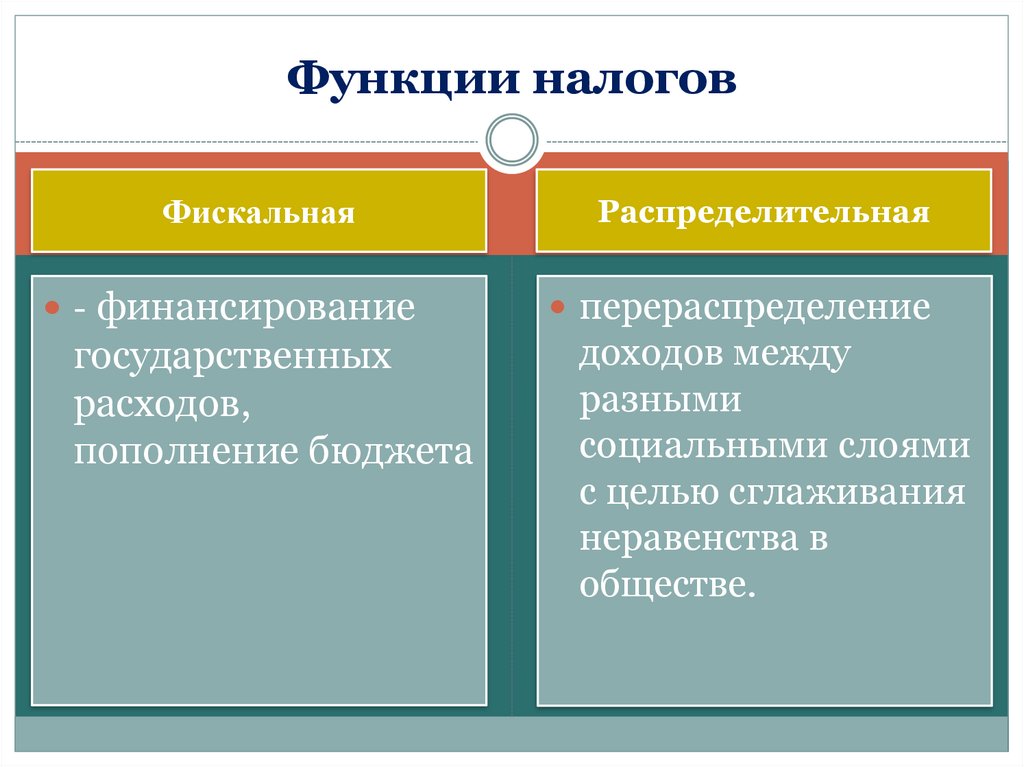 Функции налогов

Фискальная

- финансирование государственных расходов, пополнение бюджета

Распределительная

перераспределение доходов между разными социальными слоями с целью сглаживания неравенства в обществе.